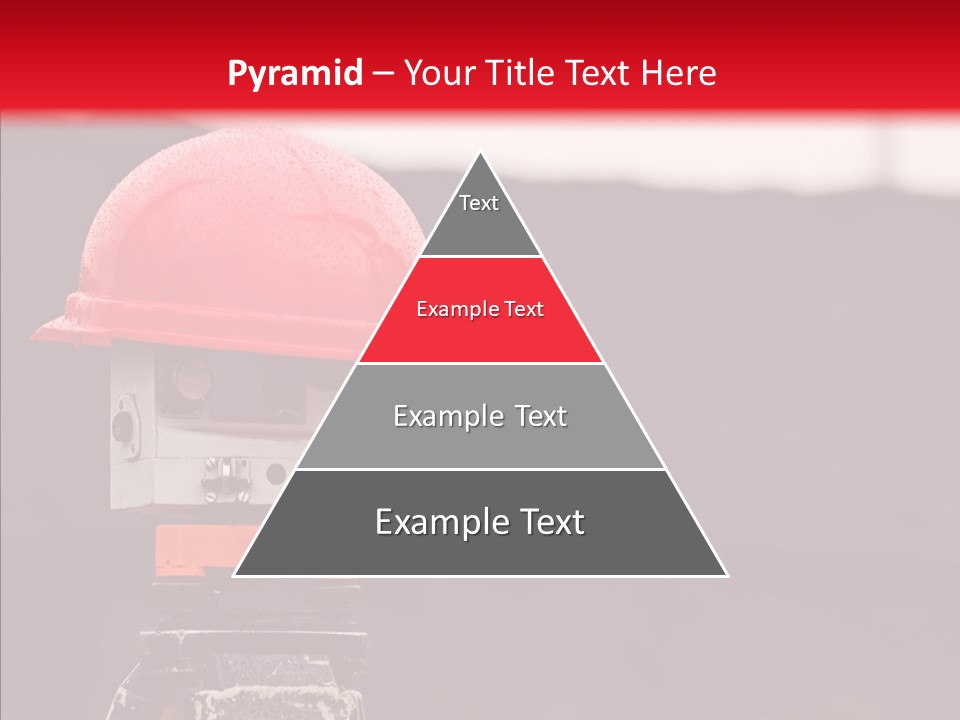 Pyramid – Your Title Text Here

Text

Example Text

Example Text

Example Text